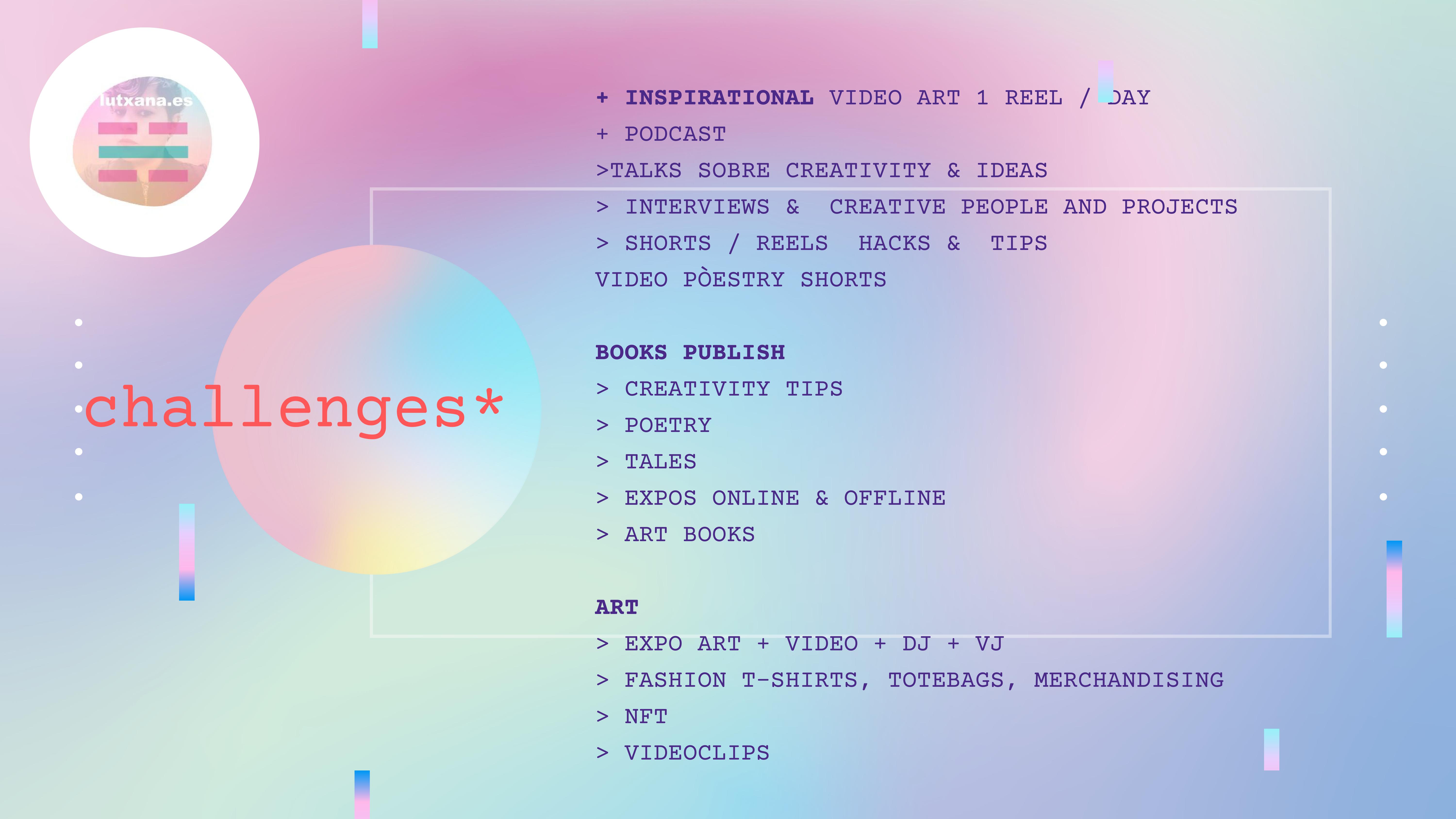 lutxana.es

challenges*

+ INSPIRATIONAL VIDEO ART 1 REEL / DAY
+ PODCAST
>TALKS SOBRE CREATIVITY & IDEAS
> INTERVIEWS & CREATIVE PEOPLE AND PROJECTS
> SHORTS / REELS HACKS & TIPS
VIDEO PÒESTRY SHORTS

BOOKS PUBLISH
> CREATIVITY TIPS
> POETRY
> TALES
> EXPOS ONLINE & OFFLINE
> ART BOOKS

ART
> EXPO ART + VIDEO + DJ + VJ
> FASHION T-SHIRTS, TOTEBAGS, MERCHANDISING
> NFT
> VIDEOCLIPS